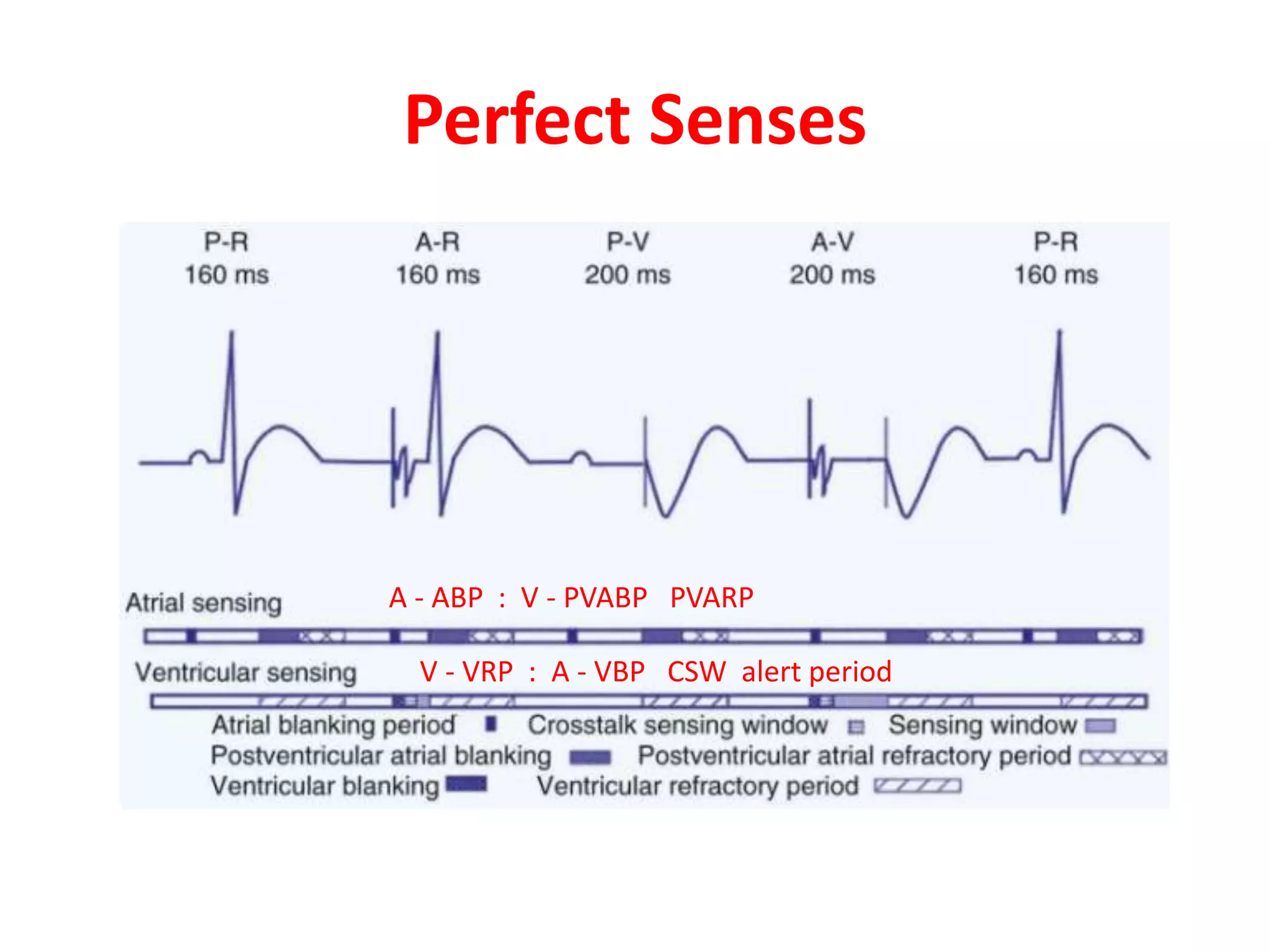 Perfect Senses

P-R 160 ms

A-R 160 ms

P-V 200 ms

A-V 200 ms

P-R 160 ms

Atrial sensing

A - ABP : V - PVABP PVARP

Ventricular sensing

V - VRP : A - VBP CSW alert period

Atrial blanking period

Crosstalk sensing window

Sensing window

Postventricular atrial blanking

Postventricular atrial refractory period

Ventricular blanking

Ventricular refractory period